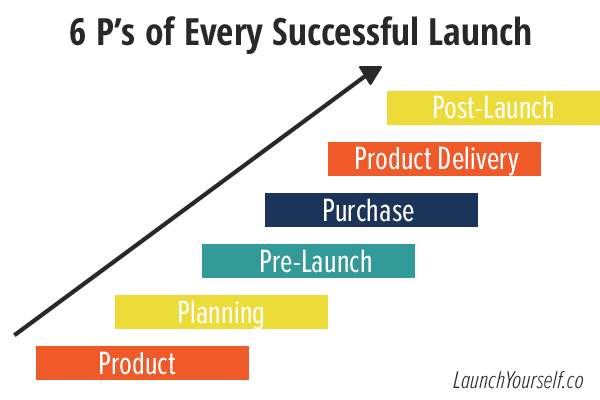 6 P's of Every Successful Launch

Post-Launch

Product Delivery

Purchase

Pre-Launch

Planning

Product

LaunchYourself.co